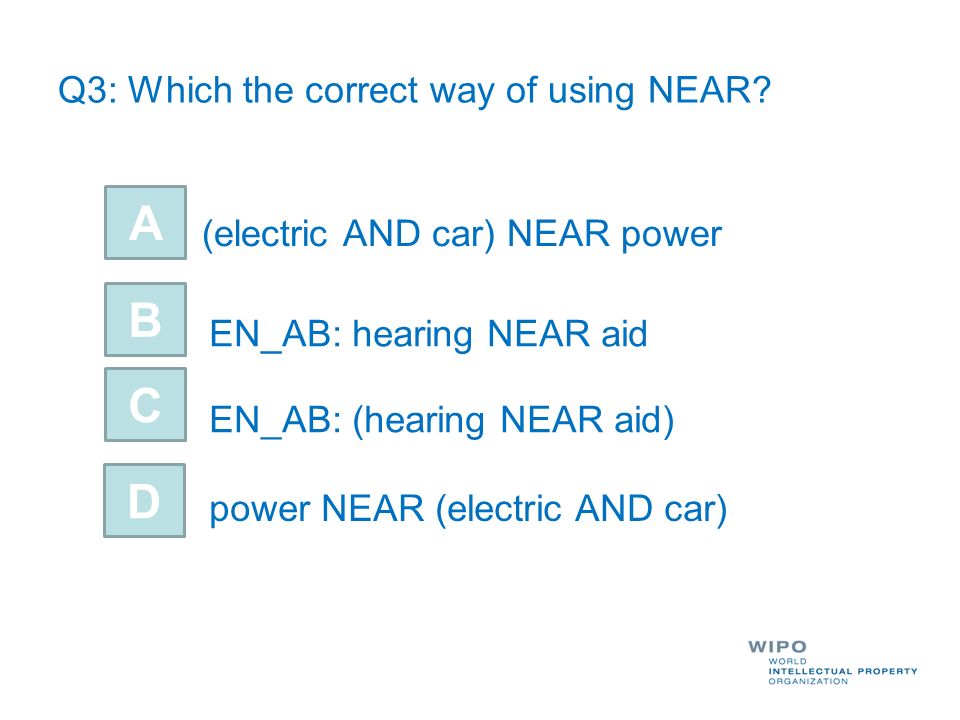 Q3: Which the correct way of using NEAR?

A (electric AND car) NEAR power

B EN_AB: hearing NEAR aid

C EN_AB: (hearing NEAR aid)

D power NEAR (electric AND car)

WIPO
WORLD
INTELLECTUAL PROPERTY
ORGANIZATION